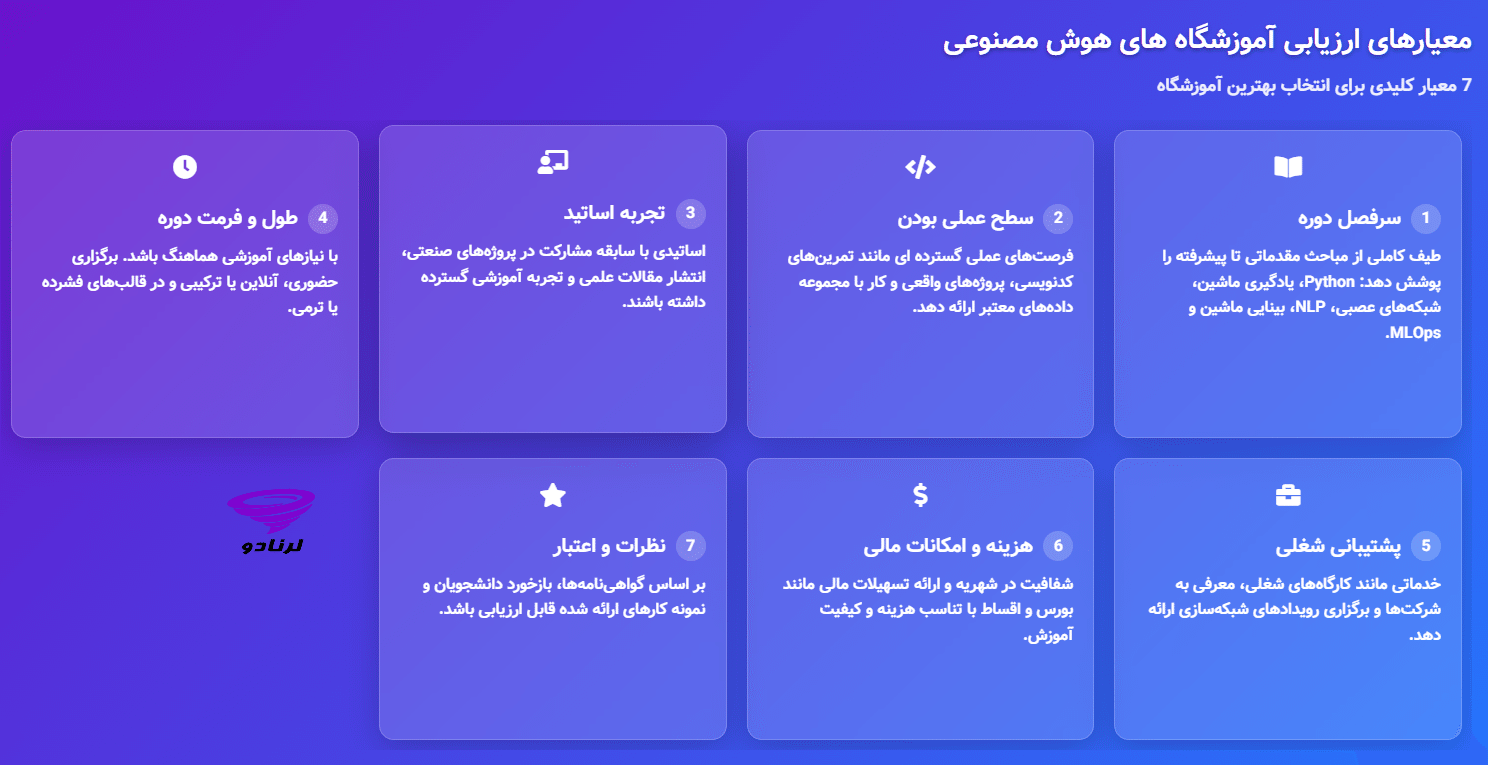 معیارهای ارزیابی آموزشگاه های هوش مصنوعی

7 معیار کلیدی برای انتخاب بهترین آموزشگاه

1 سرفصل دوره

طیف کاملی از مباحث مقدماتی تا پیشرفته را پوشش دهد: Python، یادگیری ماشین، شبکه‌های عصبی، NLP، بینایی ماشین و MLOps.

2 سطح عملی بودن

فرصت‌های عملی گسترده ای مانند تمرین‌های کدنویسی، پروژه‌های واقعی و کار با مجموعه داده‌های معتبر ارائه دهد.

3 تجربه اساتید

اساتیدی با سابقه مشارکت در پروژه‌های صنعتی، انتشار مقالات علمی و تجربه آموزشی گسترده داشته باشند.

4 طول و فرمت دوره

با نیازهای آموزشی هماهنگ باشد. برگزاری حضوری، آنلاین یا ترکیبی و در قالب‌های فشرده یا ترمی.

5 پشتیبانی شغلی

خدماتی مانند کارگاه‌های شغلی، معرفی به شرکت‌ها و برگزاری رویدادهای شبکه‌سازی ارائه دهد.

6 هزینه و امکانات مالی

شفافیت در شهریه و ارائه تسهیلات مالی مانند بورس و اقساط با تناسب هزینه و کیفیت آموزش.

7 نظرات و اعتبار

بر اساس گواهی‌نامه‌ها، بازخورد دانشجویان و نمونه کارهای ارائه شده قابل ارزیابی باشد.

لرنادو